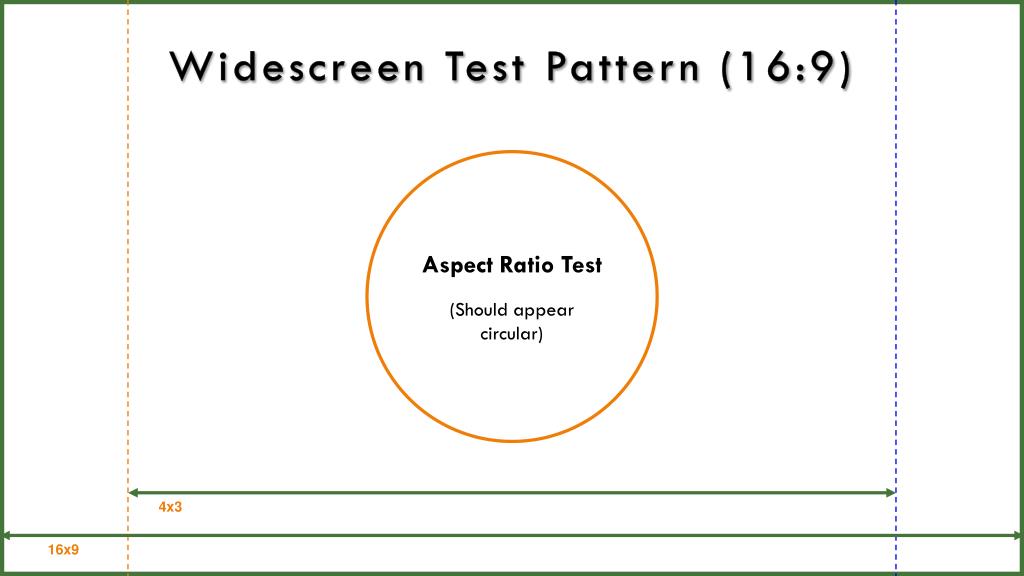 Widescreen Test Pattern (16:9)

Aspect Ratio Test

(Should appear circular)

4x3

16x9